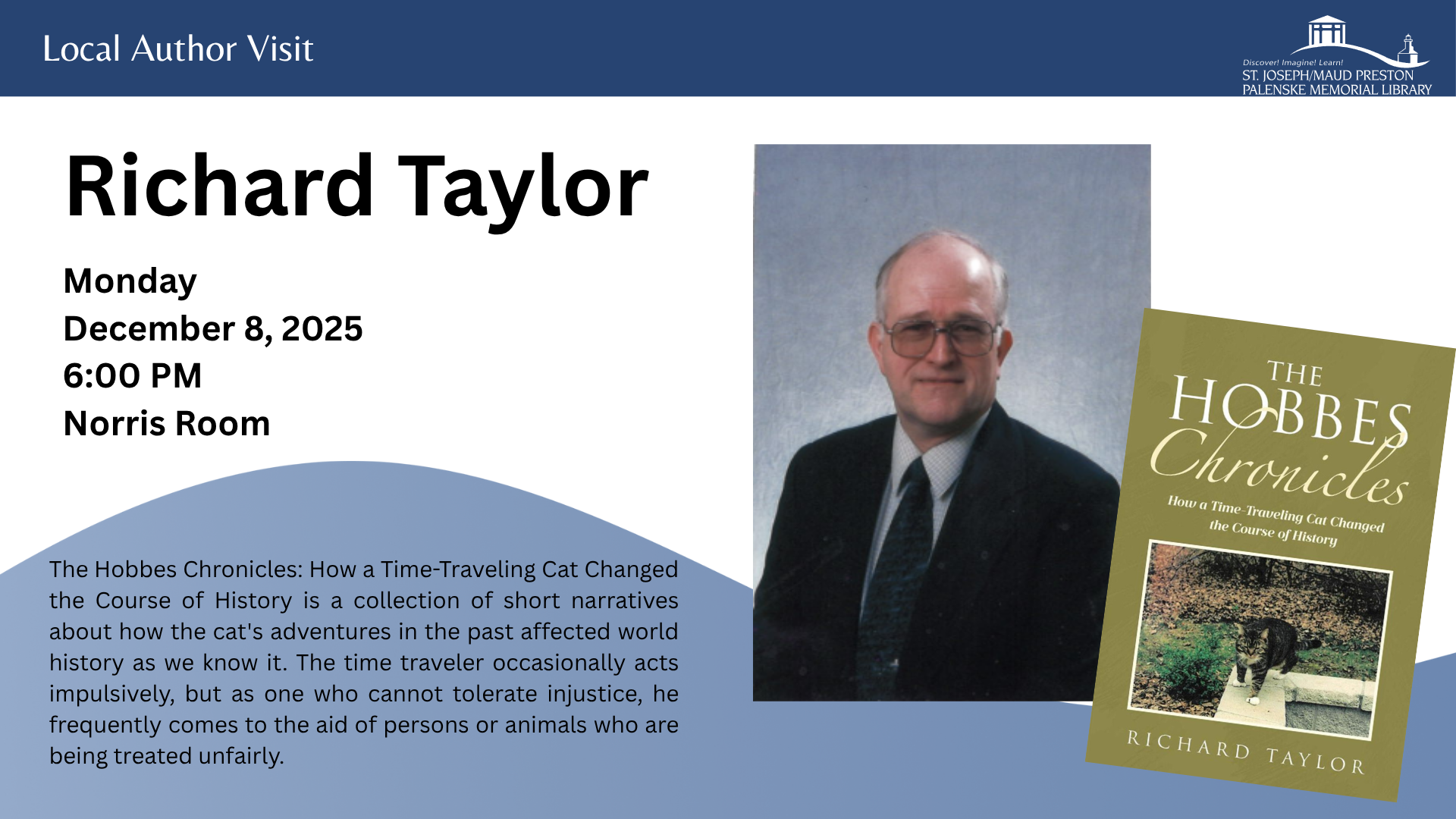 Local Author Visit

Discover! Imagine! Learn!
ST. JOSEPH/MAUD PRESTON
PALENSKE MEMORIAL LIBRARY

Richard Taylor

Monday
December 8, 2025
6:00 PM
Norris Room

The Hobbes Chronicles: How a Time-Traveling Cat Changed the Course of History is a collection of short narratives about how the cat's adventures in the past affected world history as we know it. The time traveler occasionally acts impulsively, but as one who cannot tolerate injustice, he frequently comes to the aid of persons or animals who are being treated unfairly.

THE HOBBES Chronicles
How a Time-Traveling Cat Changed the Course of History
RICHARD TAYLOR